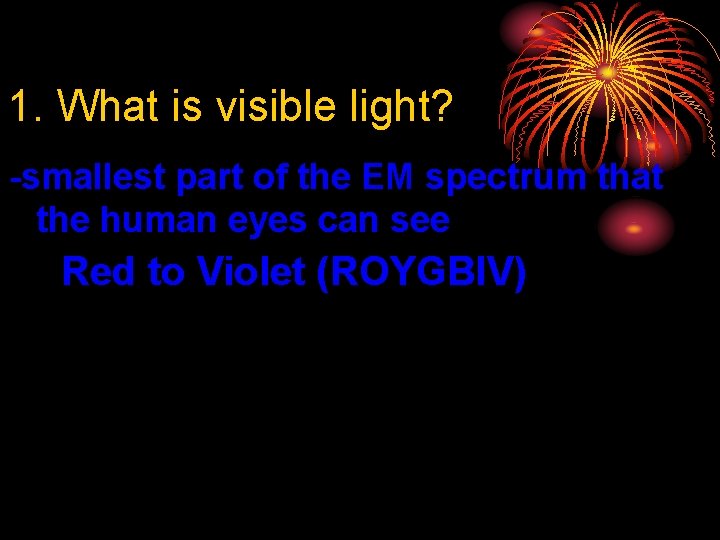 1. What is visible light?

-smallest part of the EM spectrum that the human eyes can see

Red to Violet (ROYGBIV)